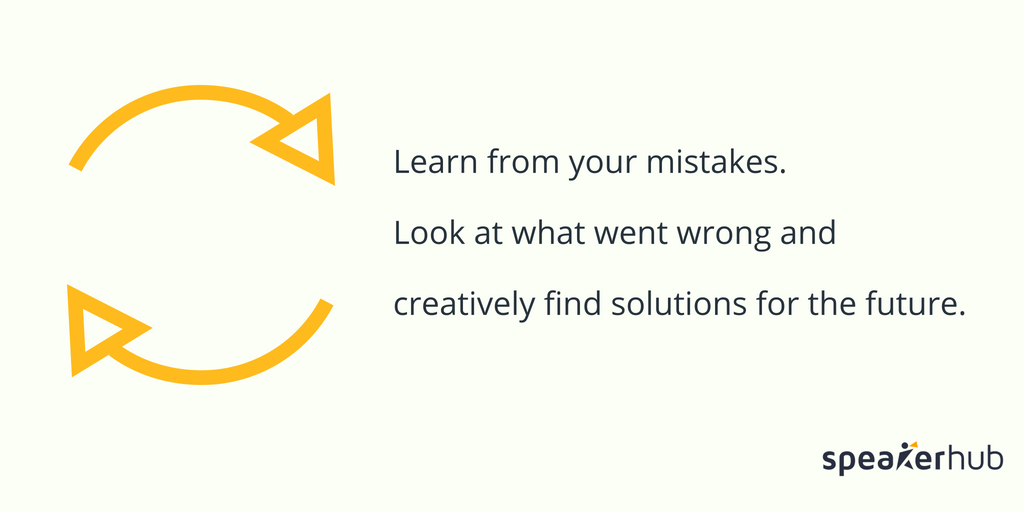 Learn from your mistakes.

Look at what went wrong and creatively find solutions for the future.

speakerhub